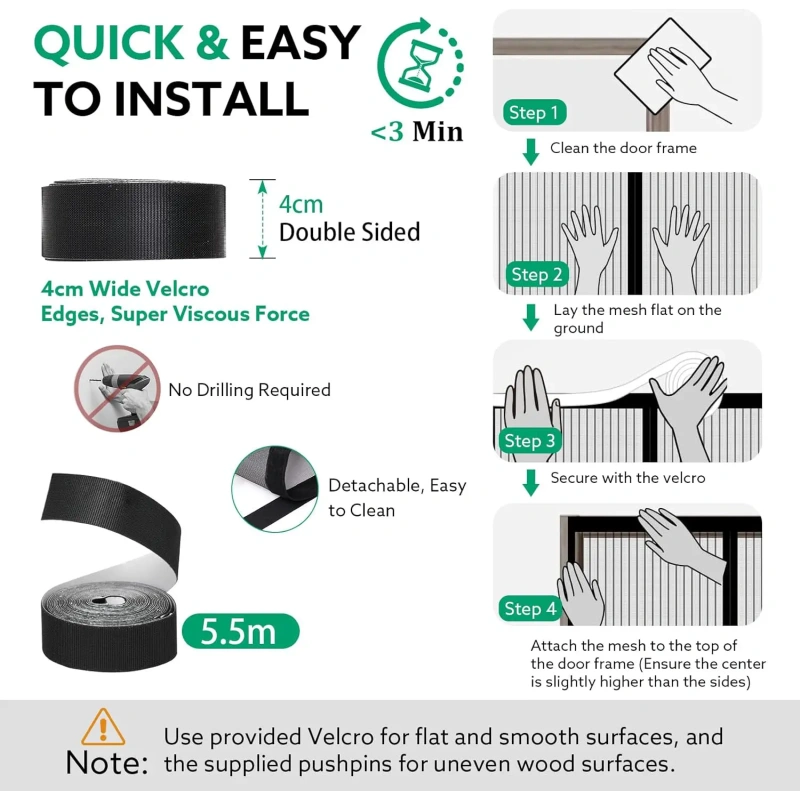 QUICK & EASY TO INSTALL

<3 Min

4cm
Double Sided

4cm Wide Velcro Edges, Super Viscous Force

No Drilling Required

Detachable, Easy to Clean

5.5m

Step 1
Clean the door frame

Step 2
Lay the mesh flat on the ground

Step 3
Secure with the velcro

Step 4
Attach the mesh to the top of the door frame (Ensure the center is slightly higher than the sides)

Note: Use provided Velcro for flat and smooth surfaces, and the supplied pushpins for uneven wood surfaces.